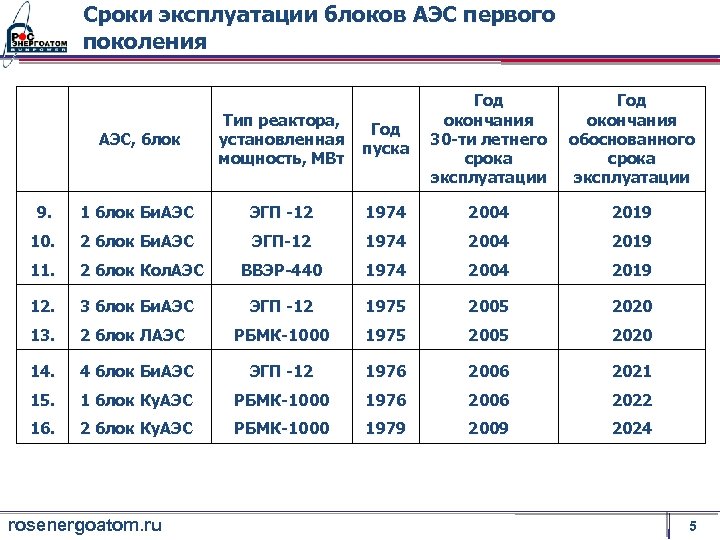 РОС ЭНЕРГОАТОМ

Сроки эксплуатации блоков АЭС первого поколения

| | АЭС, блок | Тип реактора, установленная мощность, МВт | Год пуска | Год окончания 30-ти летнего срока эксплуатации | Год окончания обоснованного срока эксплуатации |
|---|---|---|---|---|---|
| 9. | 1 блок БиАЭС | ЭГП -12 | 1974 | 2004 | 2019 |
| 10. | 2 блок БиАЭС | ЭГП-12 | 1974 | 2004 | 2019 |
| 11. | 2 блок КолАЭС | ВВЭР-440 | 1974 | 2004 | 2019 |
| 12. | 3 блок БиАЭС | ЭГП -12 | 1975 | 2005 | 2020 |
| 13. | 2 блок ЛАЭС | РБМК-1000 | 1975 | 2005 | 2020 |
| 14. | 4 блок БиАЭС | ЭГП -12 | 1976 | 2006 | 2021 |
| 15. | 1 блок КуАЭС | РБМК-1000 | 1976 | 2006 | 2022 |
| 16. | 2 блок КуАЭС | РБМК-1000 | 1979 | 2009 | 2024 |

rosenergoatom.ru

5